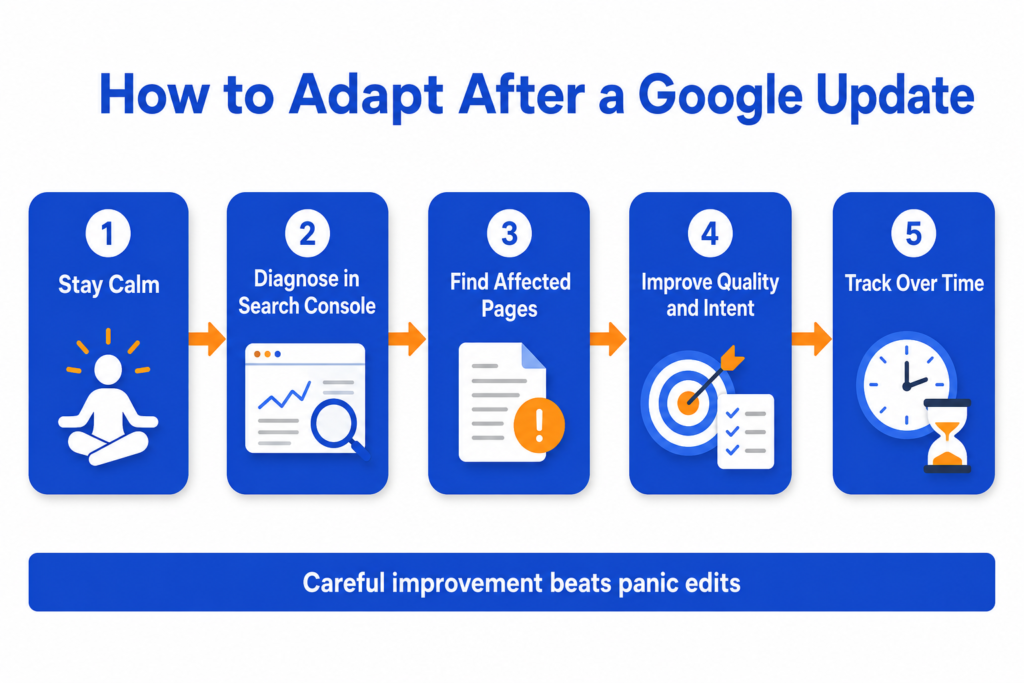 How to Adapt After a Google Update

1
Stay Calm

2
Diagnose in Search Console

3
Find Affected Pages

4
Improve Quality and Intent

5
Track Over Time

Careful improvement beats panic edits